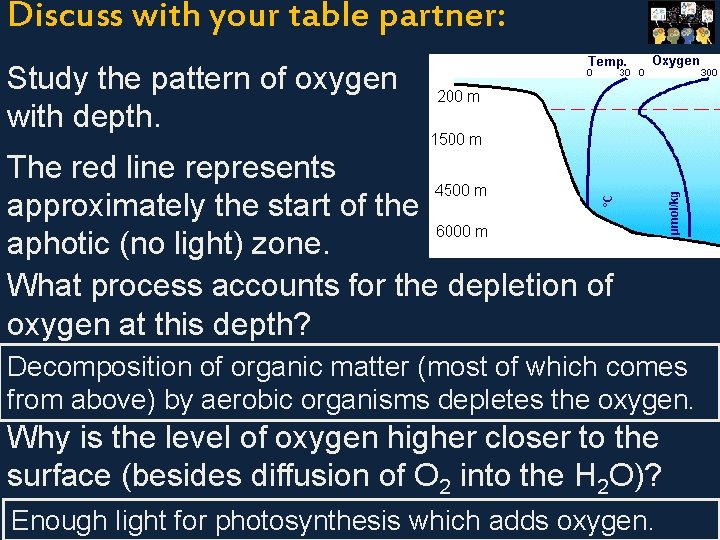 Discuss with your table partner:

Study the pattern of oxygen with depth.

The red line represents approximately the start of the aphotic (no light) zone.

Temp.
0 30
Oxygen
0 300
200 m
1500 m
4500 m
6000 m
°C
µmol/kg

What process accounts for the depletion of oxygen at this depth?

Decomposition of organic matter (most of which comes from above) by aerobic organisms depletes the oxygen.

Why is the level of oxygen higher closer to the surface (besides diffusion of $O_2$ into the $H_2O$)?

Enough light for photosynthesis which adds oxygen.